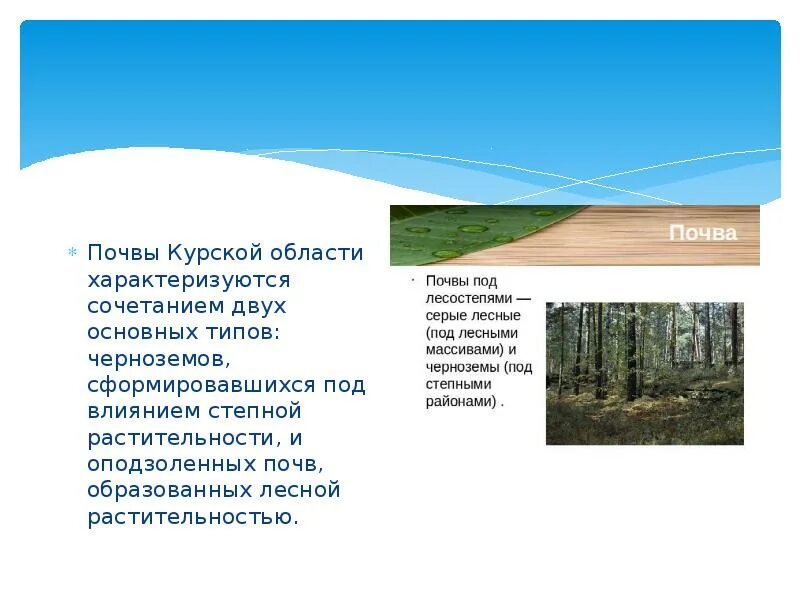 Почвы Курской области характеризуются сочетанием двух основных типов: черноземов, сформировавшихся под влиянием степной растительности, и оподзоленных почв, образованных лесной растительностью.

Почва

Почвы под лесостепями — серые лесные (под лесными массивами) и черноземы (под степными районами) .